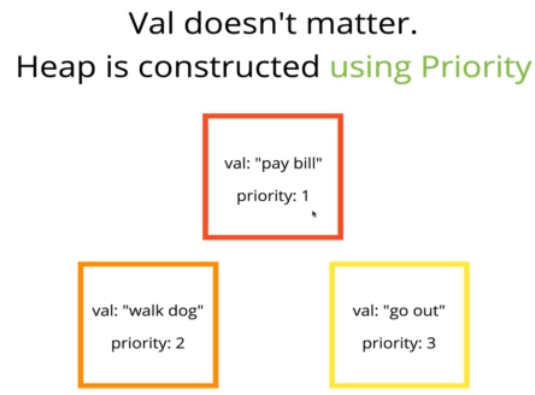 Val doesn't matter.
Heap is constructed using Priority

val: "pay bill"
priority: 1

val: "walk dog"
priority: 2

val: "go out"
priority: 3